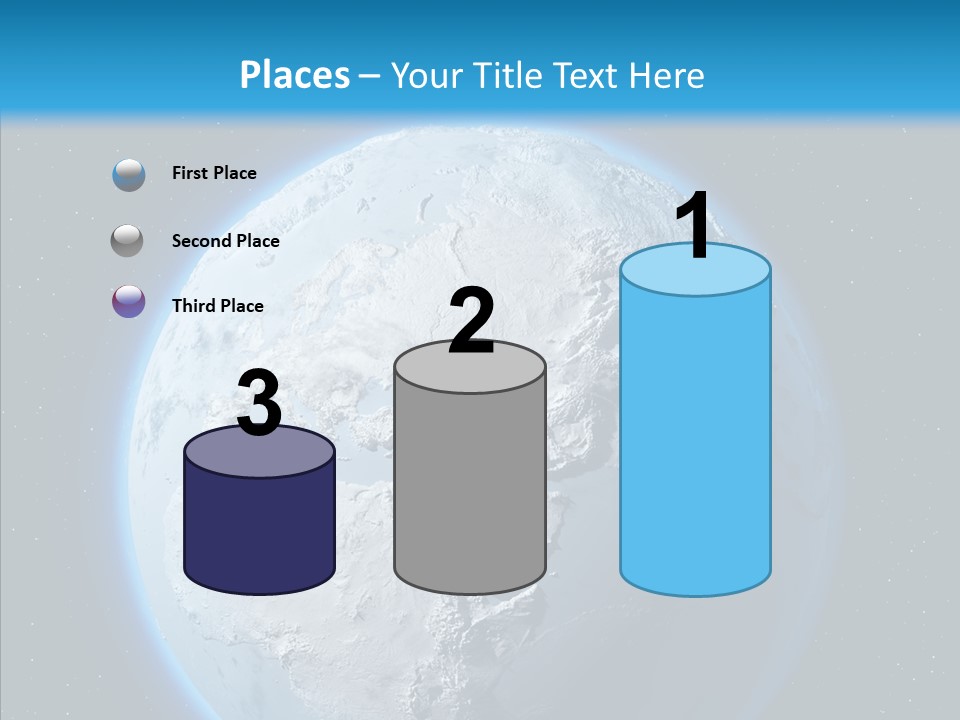 Places – Your Title Text Here

First Place

Second Place

Third Place

3

2

1